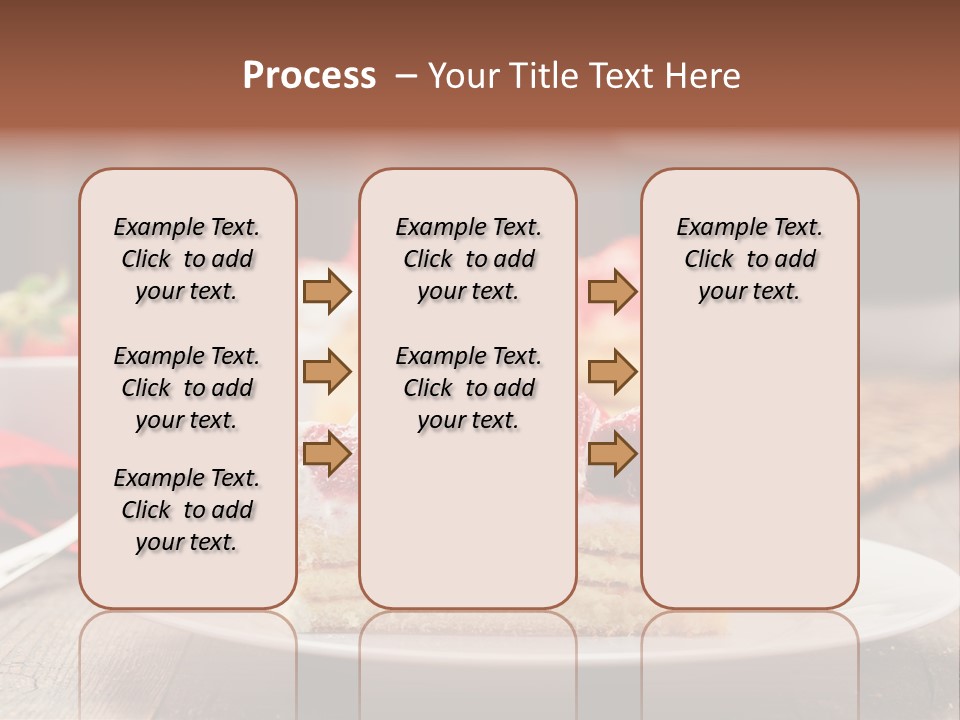 Process – Your Title Text Here

Example Text. Click to add your text.

Example Text. Click to add your text.

Example Text. Click to add your text.

Example Text. Click to add your text.

Example Text. Click to add your text.

Example Text. Click to add your text.